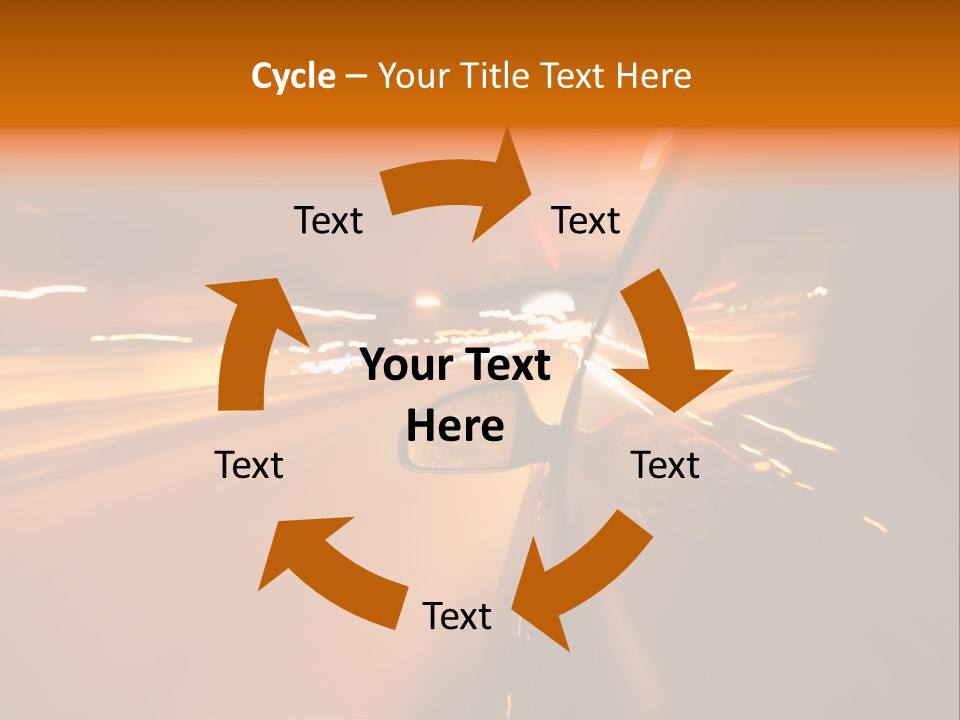 Cycle – Your Title Text Here

Text

Text

Your Text Here

Text

Text

Text